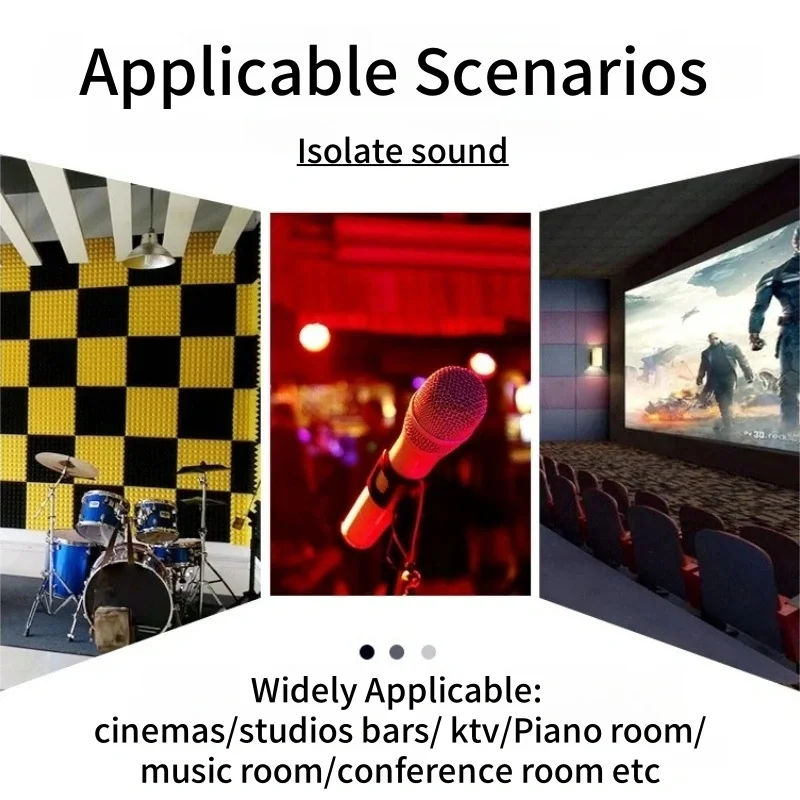 Applicable Scenarios

Isolate sound

Widely Applicable:
cinemas/studios bars/ ktv/Piano room/ music room/conference room etc